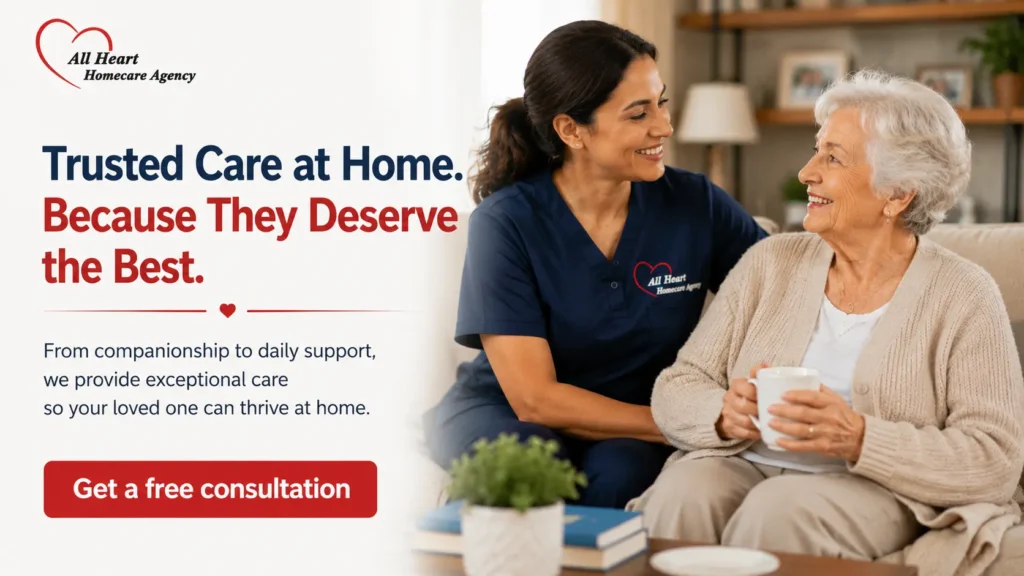 All Heart
Homecare Agency

Trusted Care at Home.
Because They Deserve the Best.

From companionship to daily support, we provide exceptional care so your loved one can thrive at home.

Get a free consultation

All Heart
Homecare Agency